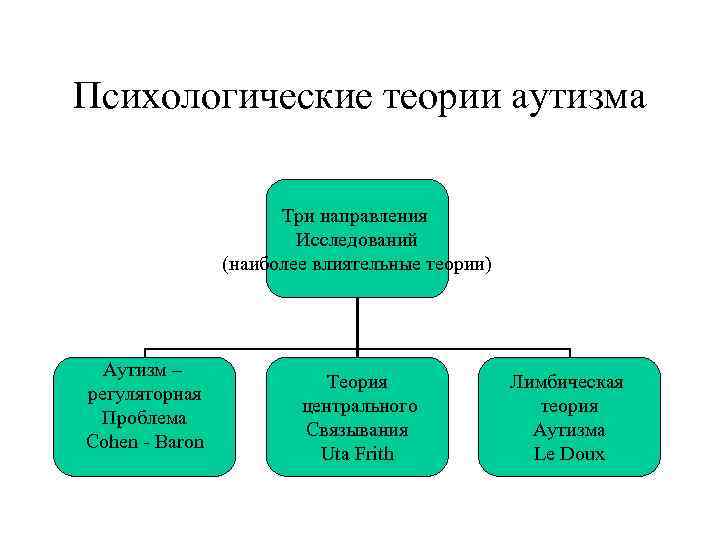 Психологические теории аутизма

Три направления Исследований (наиболее влиятельные теории)

Аутизм – регуляторная Проблема Cohen - Baron

Теория центрального Связывания Uta Frith

Лимбическая теория Аутизма Le Doux